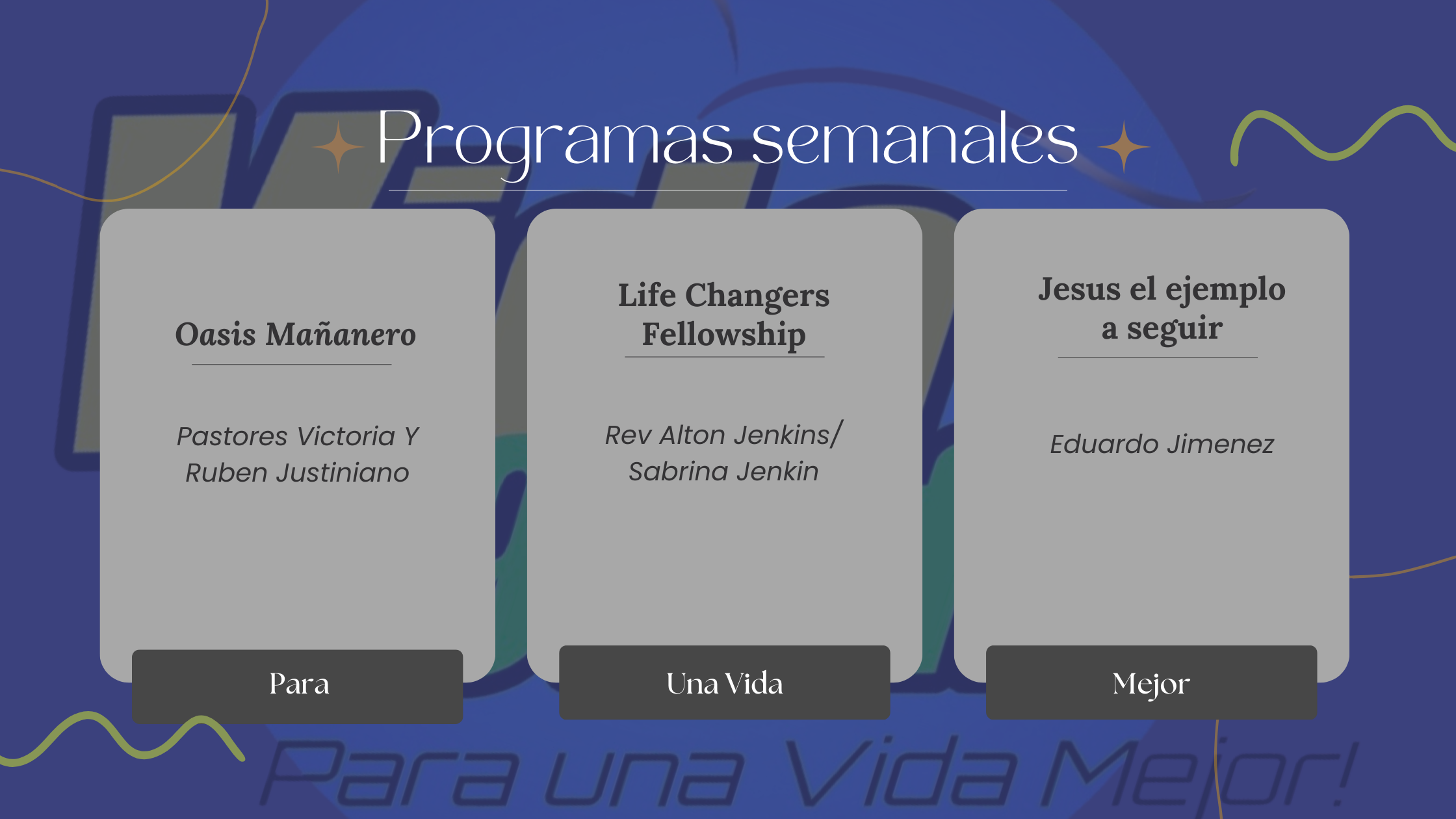 Programas semanales

Oasis Mañanero

Pastores Victoria Y Ruben Justiniano

Para

Life Changers Fellowship

Rev Alton Jenkins/ Sabrina Jenkin

Una Vida

Jesus el ejemplo a seguir

Eduardo Jimenez

Mejor

Para una Vida Mejor!